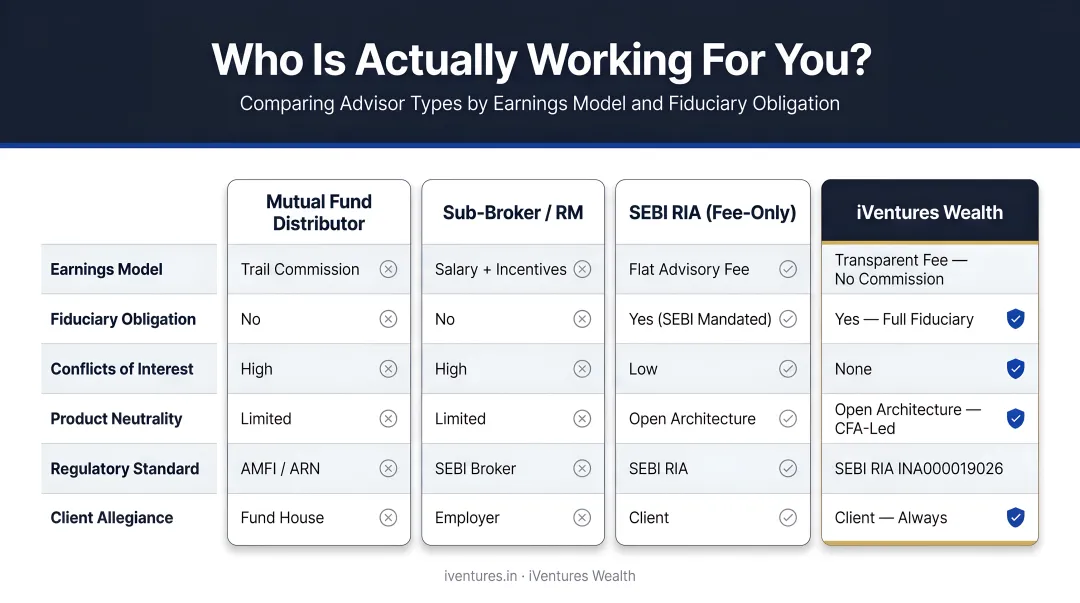 Who Is Actually Working For You?

Comparing Advisor Types by Earnings Model and Fiduciary Obligation

| | Mutual Fund Distributor | Sub-Broker / RM | SEBI RIA (Fee-Only) | iVentures Wealth |
|---|---|---|---|---|
| Earnings Model | Trail Commission | Salary + Incentives | Flat Advisory Fee | Transparent Fee — No Commission |
| Fiduciary Obligation | No | No | Yes (SEBI Mandated) | Yes — Full Fiduciary |
| Conflicts of Interest | High | High | Low | None |
| Product Neutrality | Limited | Limited | Open Architecture | Open Architecture — CFA-Led |
| Regulatory Standard | AMFI / ARN | SEBI Broker | SEBI RIA | SEBI RIA INA000019026 |
| Client Allegiance | Fund House | Employer | Client | Client — Always |

iventures.in · iVentures Wealth